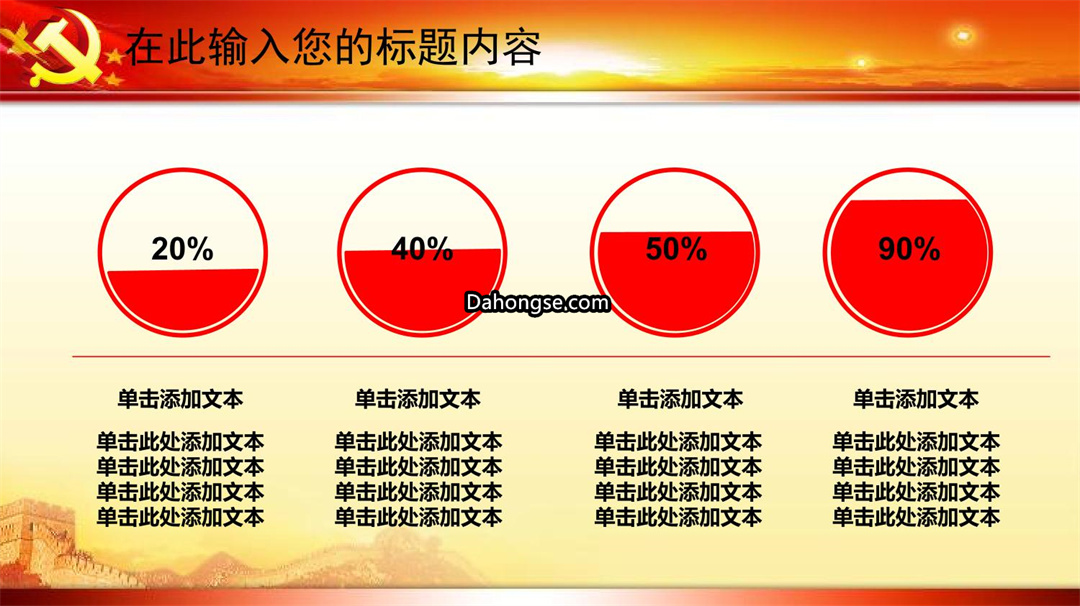 在此输入您的标题内容

20%

40%

50%

90%

Dahongse.com

单击添加文本

单击此处添加文本
单击此处添加文本
单击此处添加文本
单击此处添加文本

单击添加文本

单击此处添加文本
单击此处添加文本
单击此处添加文本
单击此处添加文本

单击添加文本

单击此处添加文本
单击此处添加文本
单击此处添加文本
单击此处添加文本

单击添加文本

单击此处添加文本
单击此处添加文本
单击此处添加文本
单击此处添加文本